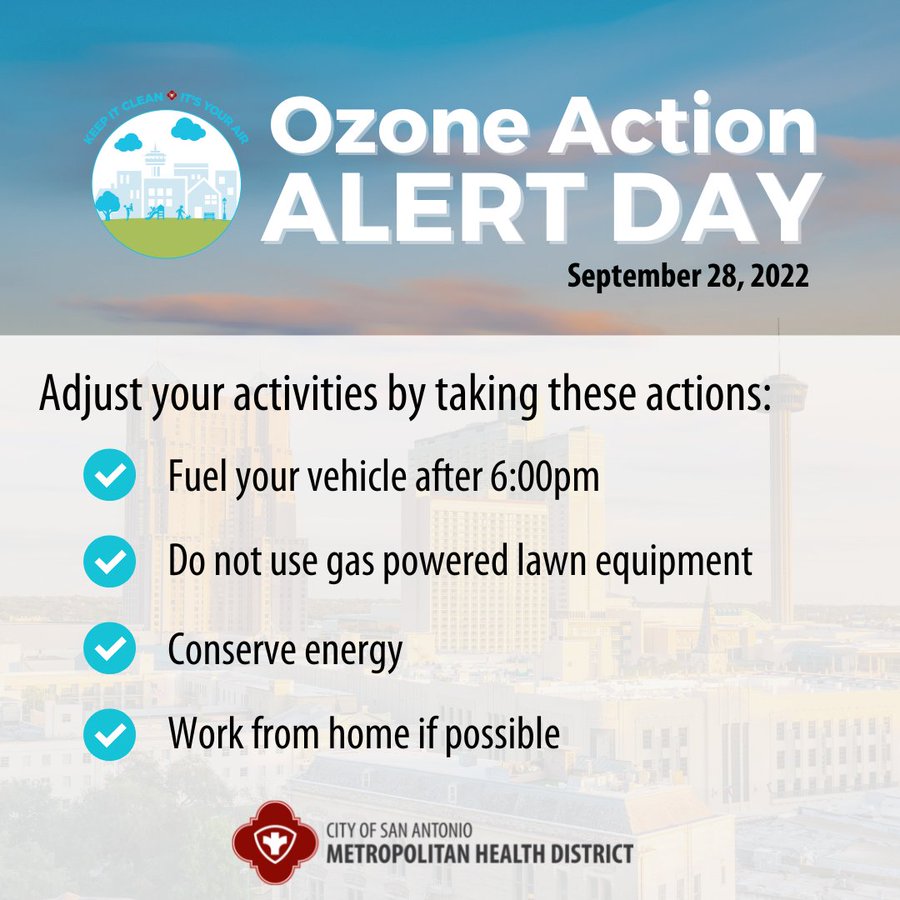 KEEP IT CLEAN IT'S YOUR AIR

Ozone Action ALERT DAY

September 28, 2022

Adjust your activities by taking these actions:

Fuel your vehicle after 6:00pm

Do not use gas powered lawn equipment

Conserve energy

Work from home if possible

CITY OF SAN ANTONIO
METROPOLITAN HEALTH DISTRICT